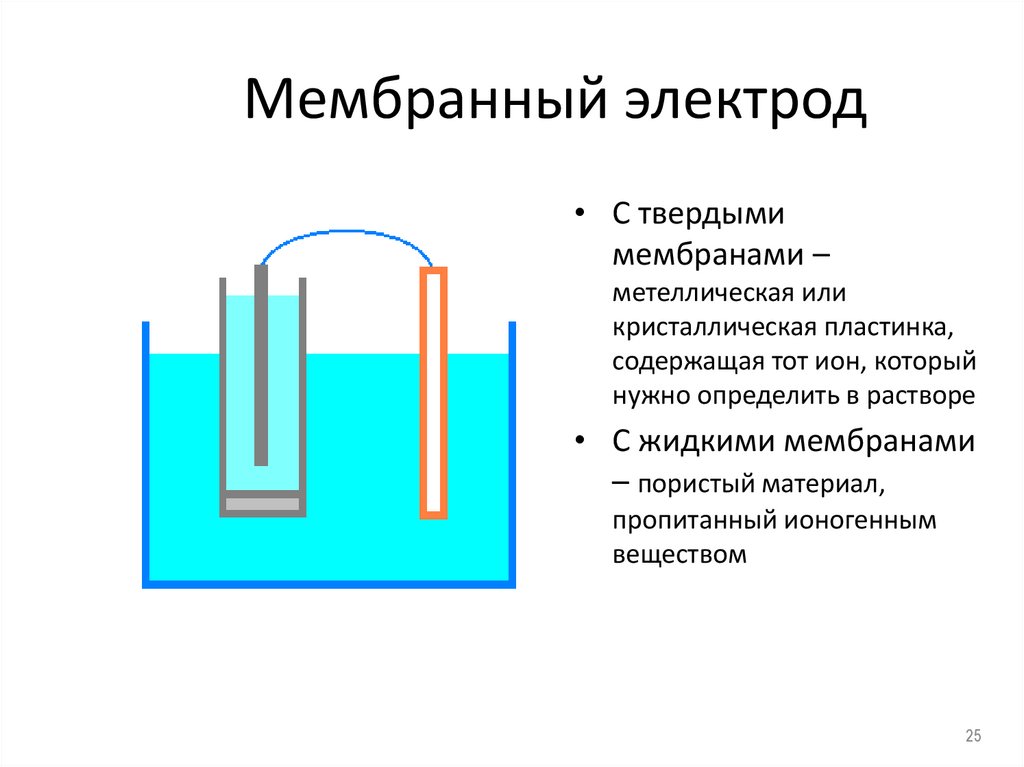 Мембранный электрод

• С твердыми мембранами – метеллическая или кристаллическая пластинка, содержащая тот ион, который нужно определить в растворе

• С жидкими мембранами – пористый материал, пропитанный ионогенным веществом

25